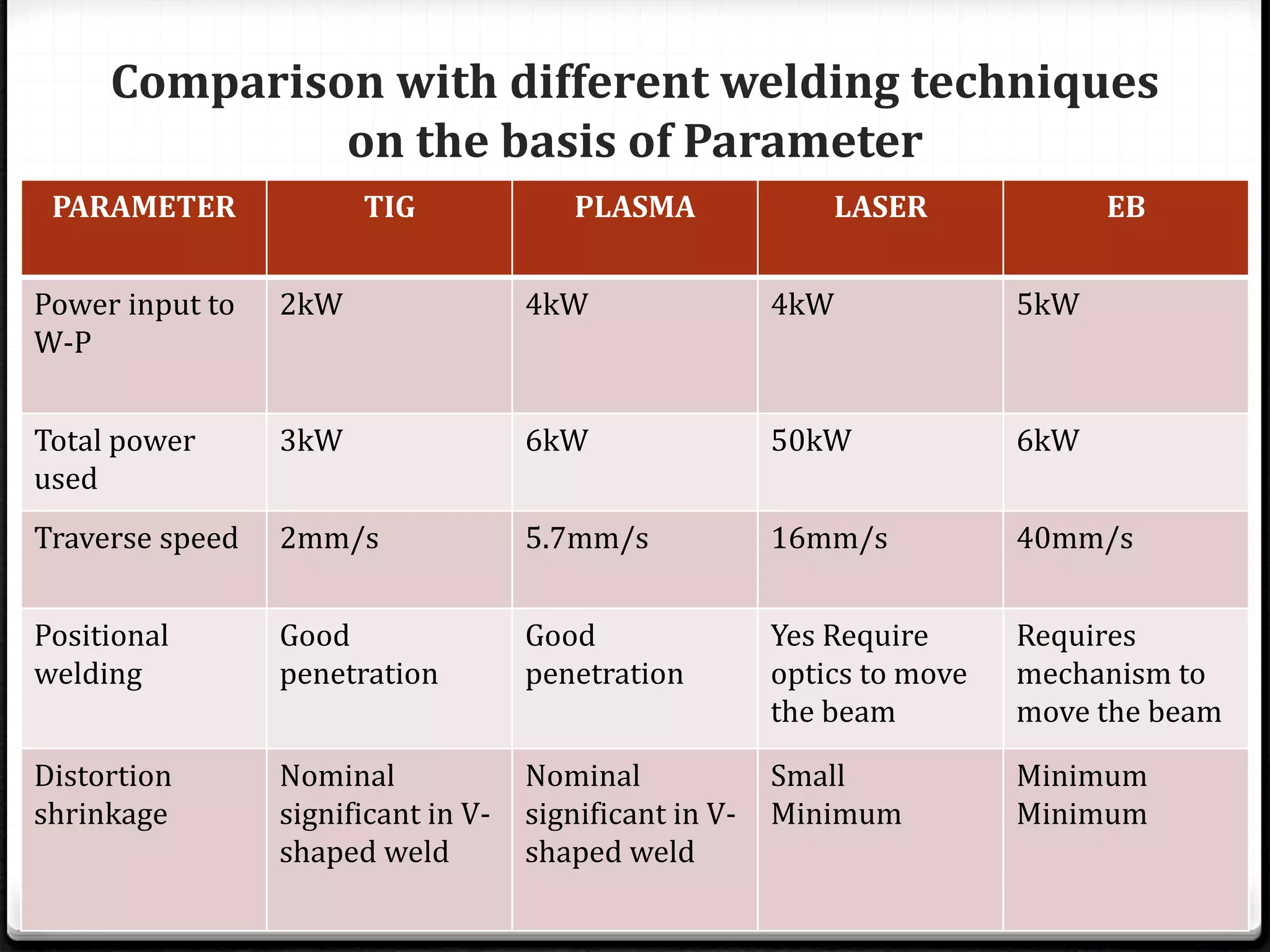 Comparison with different welding techniques on the basis of Parameter

| PARAMETER | TIG | PLASMA | LASER | EB |
|---|---|---|---|---|
| Power input to W-P | 2kW | 4kW | 4kW | 5kW |
| Total power used | 3kW | 6kW | 50kW | 6kW |
| Traverse speed | 2mm/s | 5.7mm/s | 16mm/s | 40mm/s |
| Positional welding | Good penetration | Good penetration | Yes Require optics to move the beam | Requires mechanism to move the beam |
| Distortion shrinkage | Nominal significant in V-shaped weld | Nominal significant in V-shaped weld | Small Minimum | Minimum Minimum |